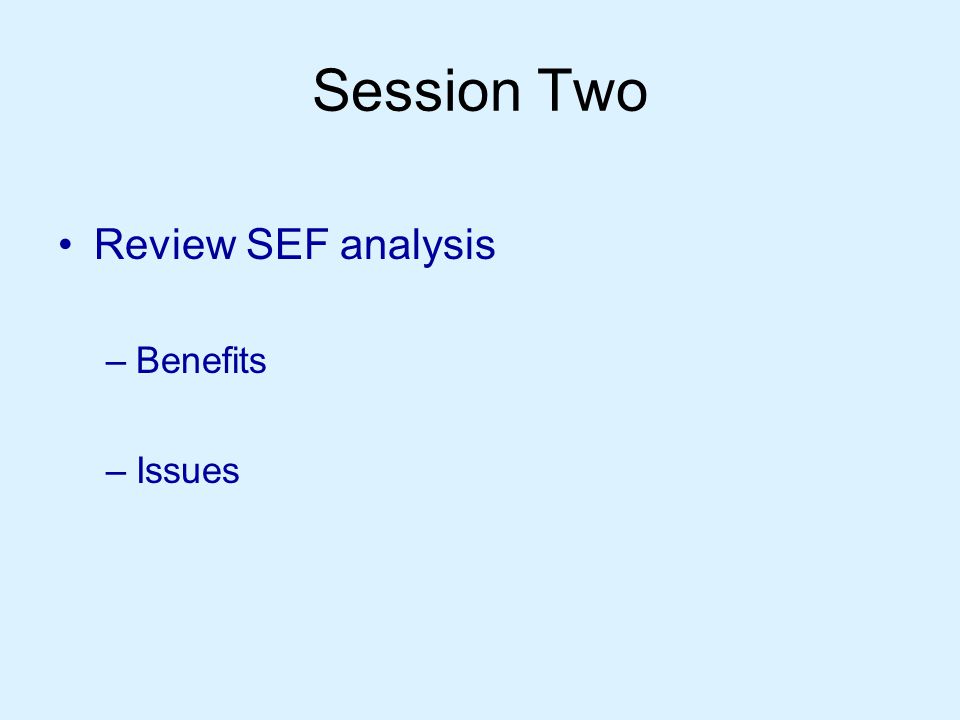 Session Two

• Review SEF analysis

– Benefits

– Issues